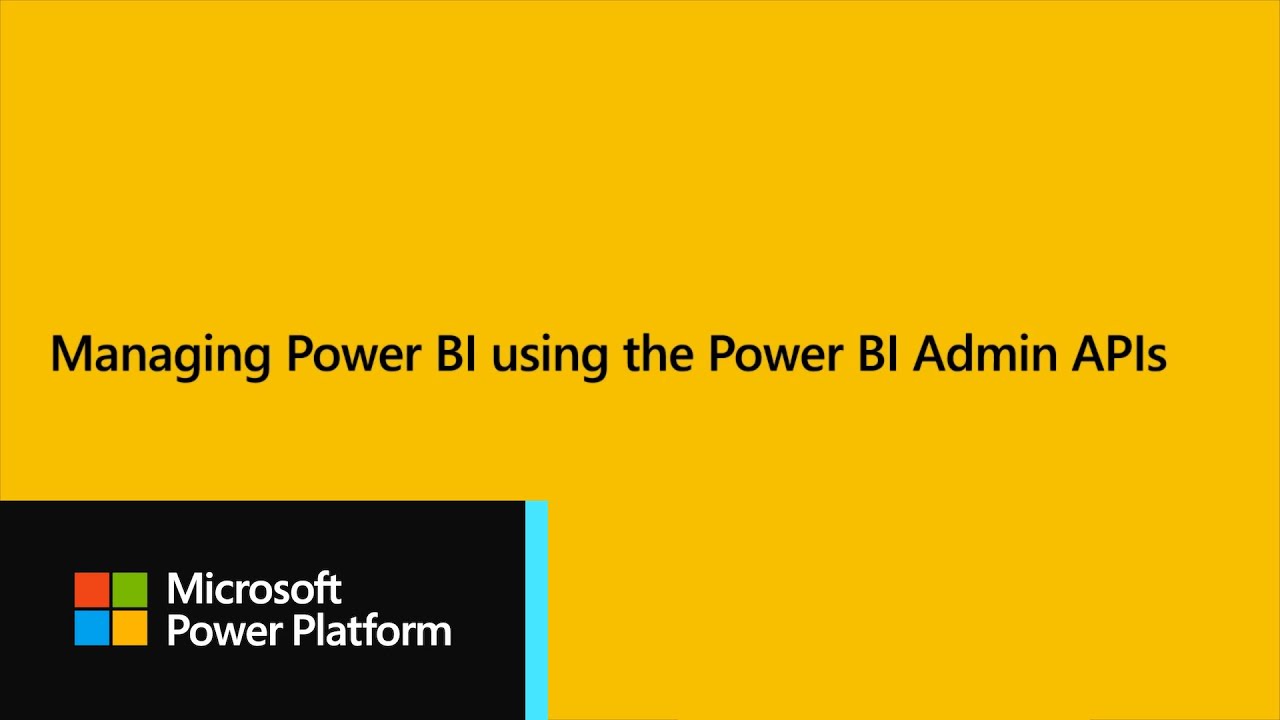 Managing Power BI using the Power BI Admin APIs

Microsoft
Power Platform